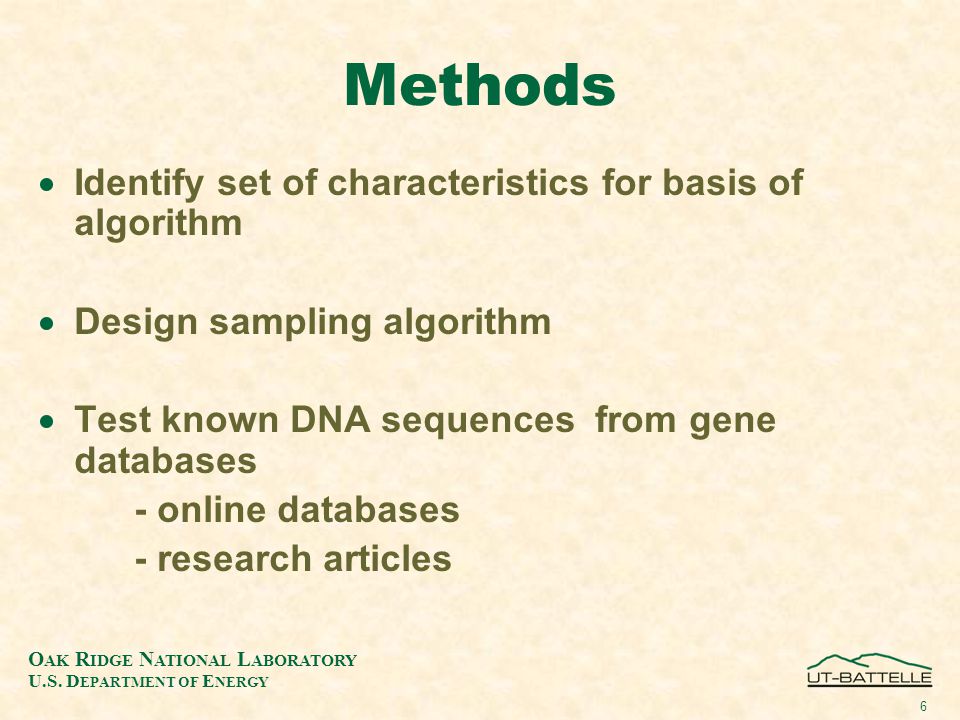 Methods

• Identify set of characteristics for basis of algorithm

• Design sampling algorithm

• Test known DNA sequences from gene databases
- online databases
- research articles

OAK RIDGE NATIONAL LABORATORY
U.S. DEPARTMENT OF ENERGY

UT-BATTELLE

6